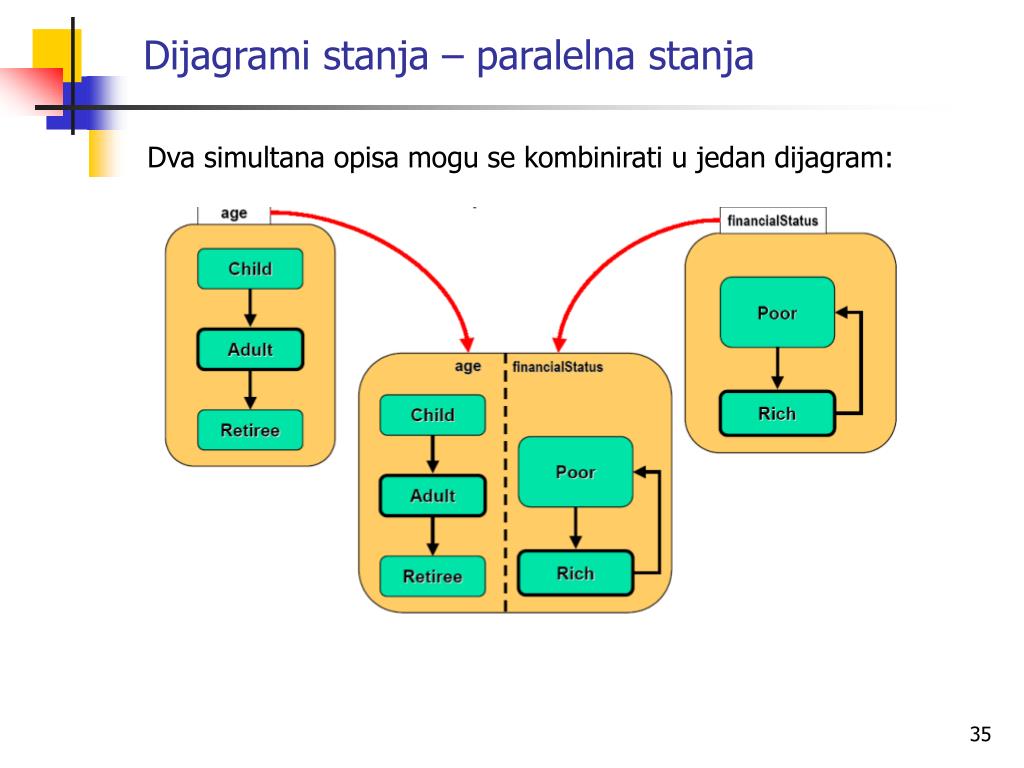 Dijagrami stanja – paralelna stanja

Dva simultana opisa mogu se kombinirati u jedan dijagram:

age

Child

Adult

Retiree

financialStatus

Poor

Rich

age

financialStatus

Child

Adult

Retiree

Poor

Rich

35